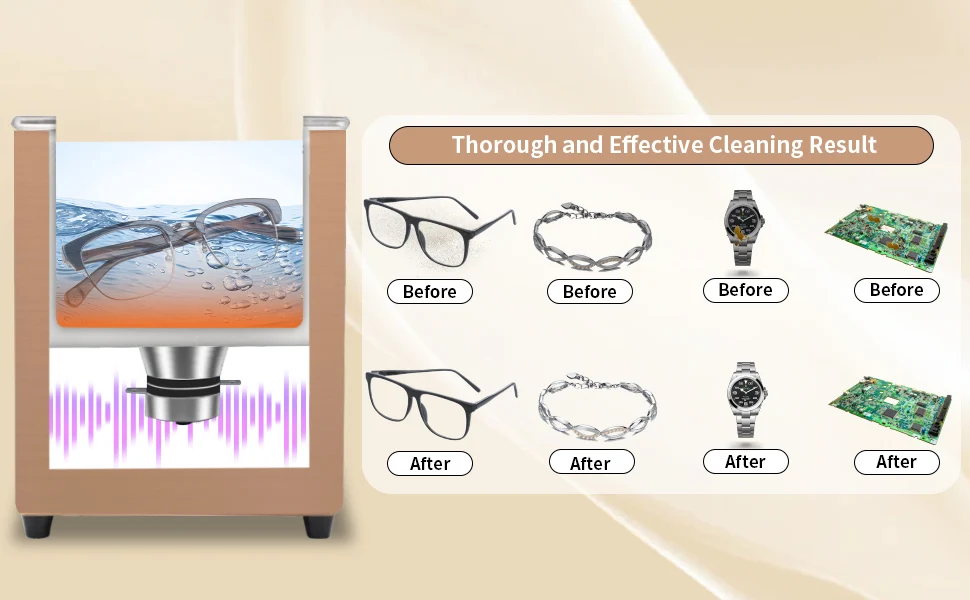 Thorough and Effective Cleaning Result

Before
Before
Before
Before

After
After
After
After